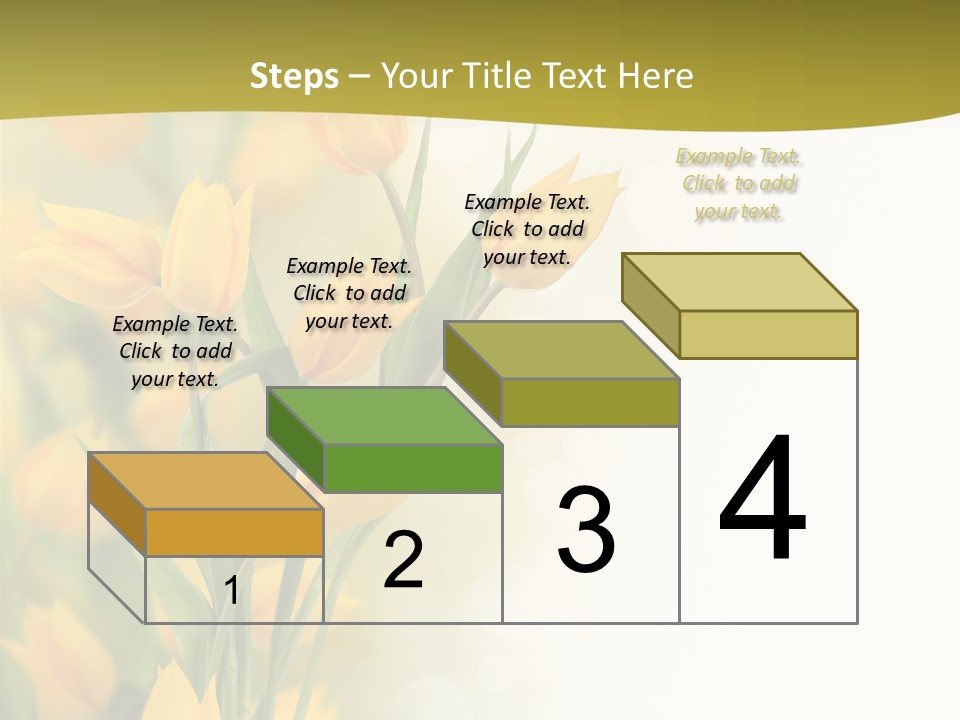 Steps – Your Title Text Here

Example Text. Click to add your text.

Example Text. Click to add your text.

Example Text. Click to add your text.

Example Text. Click to add your text.

1

2

3

4